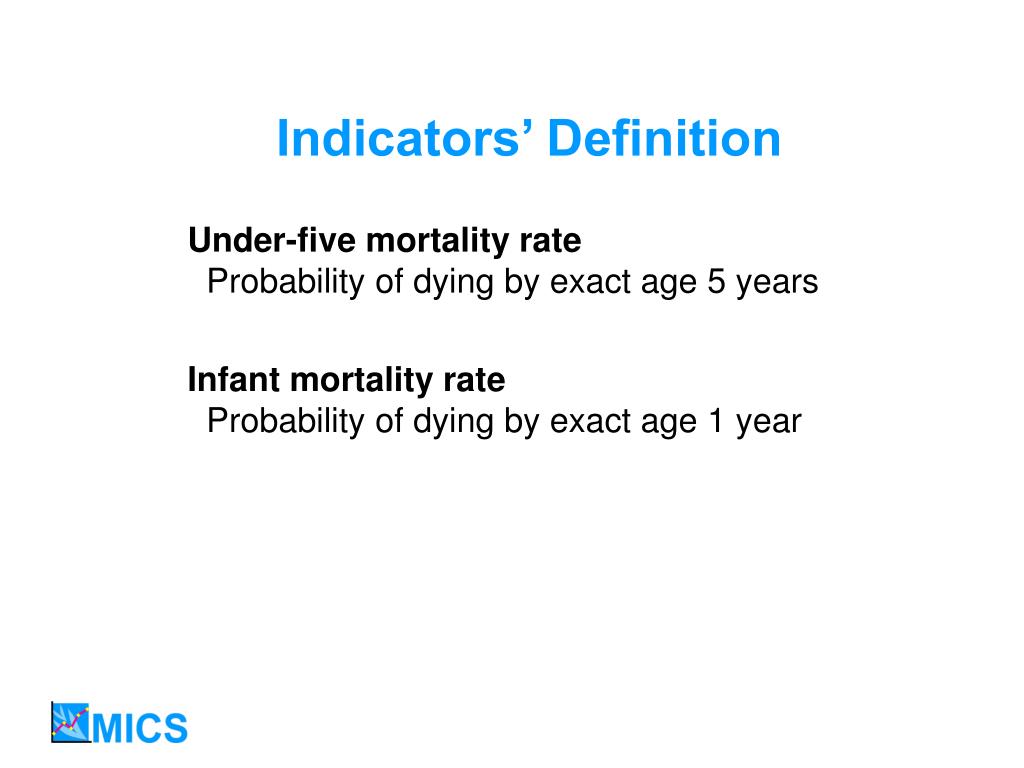 Indicators’ Definition

Under-five mortality rate
Probability of dying by exact age 5 years

Infant mortality rate
Probability of dying by exact age 1 year

MICS